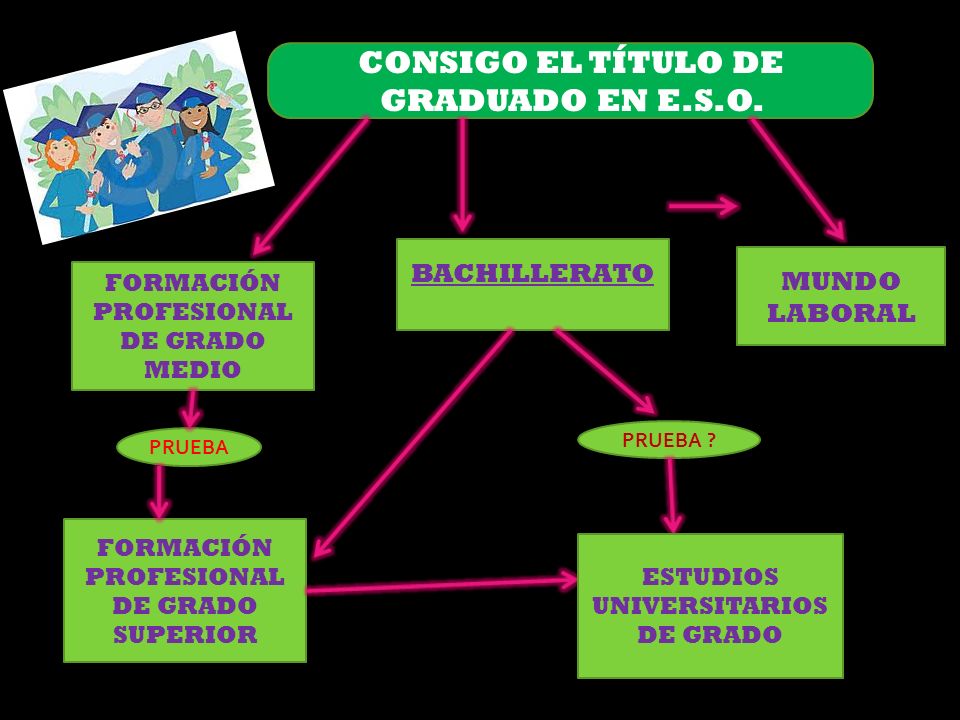 CONSIGO EL TÍTULO DE GRADUADO EN E.S.O.

FORMACIÓN PROFESIONAL DE GRADO MEDIO

BACHILLERATO

MUNDO LABORAL

PRUEBA

PRUEBA ?

FORMACIÓN PROFESIONAL DE GRADO SUPERIOR

ESTUDIOS UNIVERSITARIOS DE GRADO